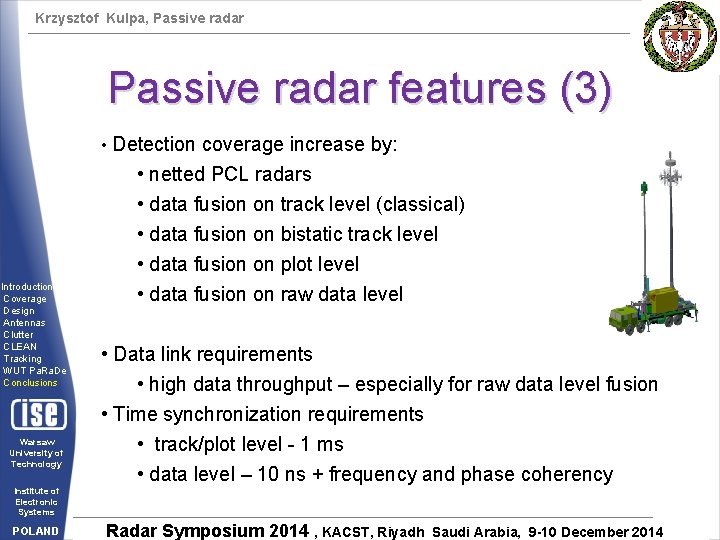 Krzysztof Kulpa, Passive radar

Passive radar features (3)

• Detection coverage increase by:
• netted PCL radars
• data fusion on track level (classical)
• data fusion on bistatic track level
• data fusion on plot level
• data fusion on raw data level

• Data link requirements
• high data throughput – especially for raw data level fusion
• Time synchronization requirements
• track/plot level - 1 ms
• data level – 10 ns + frequency and phase coherency

Introduction
Coverage
Design
Antennas
Clutter
CLEAN
Tracking
WUT PaRaDe
Conclusions

ise

Warsaw University of Technology

Institute of Electronic Systems

POLAND

Radar Symposium 2014 , KACST, Riyadh Saudi Arabia, 9-10 December 2014